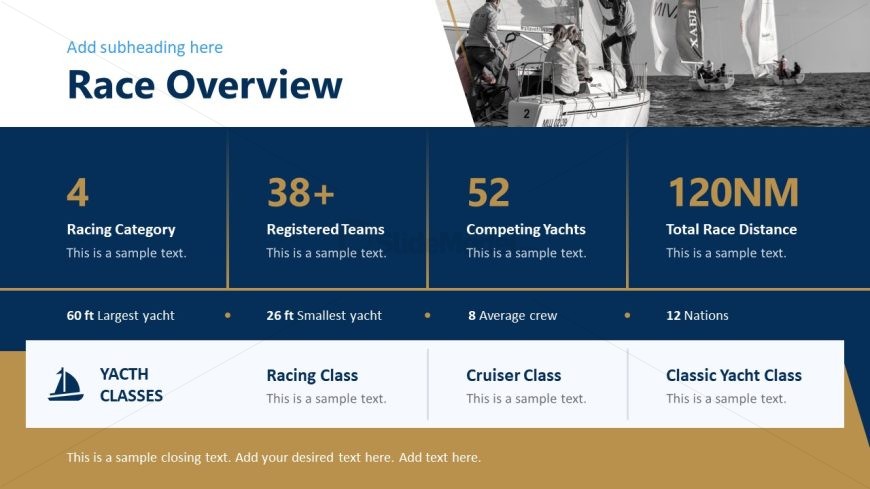 Add subheading here

Race Overview

4
Racing Category
This is a sample text.

38+
Registered Teams
This is a sample text.

52
Competing Yachts
This is a sample text.

120NM
Total Race Distance
This is a sample text.

60 ft Largest yacht • 26 ft Smallest yacht • 8 Average crew • 12 Nations

YACTH CLASSES

Racing Class
This is a sample text.

Cruiser Class
This is a sample text.

Classic Yacht Class
This is a sample text.

This is a sample closing text. Add your desired text here. Add text here.